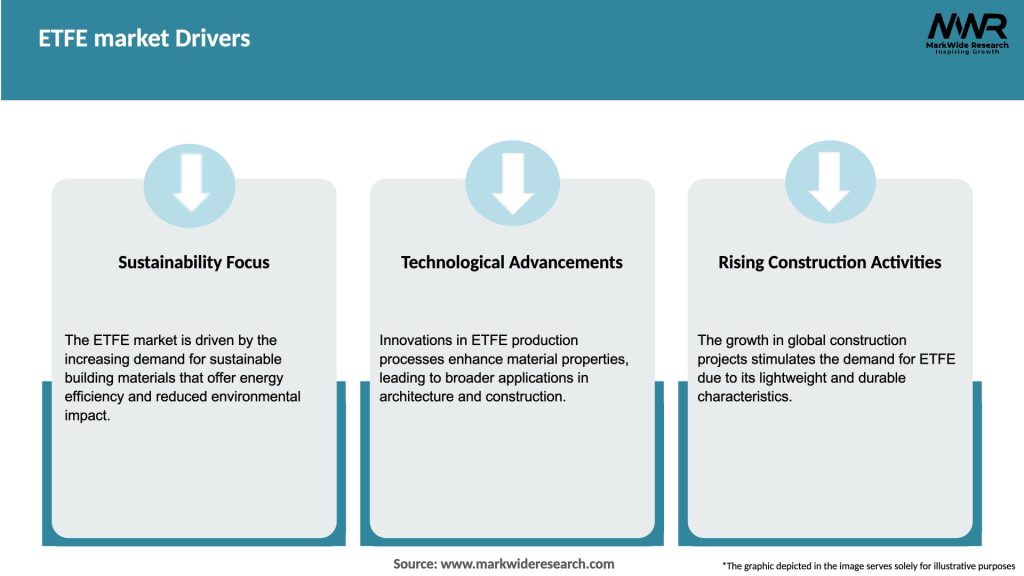 ETFE market Drivers

MWR
MarkWide Research
Inspiring Growth

Sustainability Focus

The ETFE market is driven by the increasing demand for sustainable building materials that offer energy efficiency and reduced environmental impact.

Technological Advancements

Innovations in ETFE production processes enhance material properties, leading to broader applications in architecture and construction.

Rising Construction Activities

The growth in global construction projects stimulates the demand for ETFE due to its lightweight and durable characteristics.

Source: www.markwideresearch.com

*The graphic depicted in the image serves solely for illustrative purposes